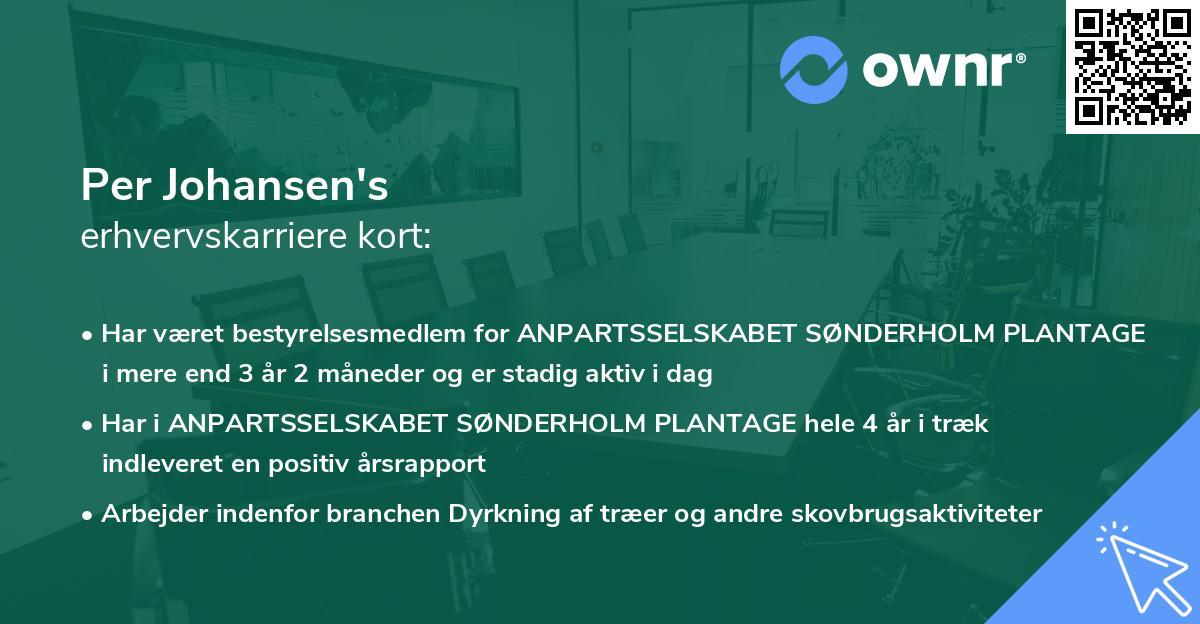 ownr®

Per Johansen's
erhvervskarriere kort:

• Har været bestyrelsesmedlem for ANPARTSSELSKABET SØNDERHOLM PLANTAGE i mere end 3 år 2 måneder og er stadig aktiv i dag

• Har i ANPARTSSELSKABET SØNDERHOLM PLANTAGE hele 4 år i træk indleveret en positiv årsrapport

• Arbejder indenfor branchen Dyrkning af træer og andre skovbrugsaktiviteter